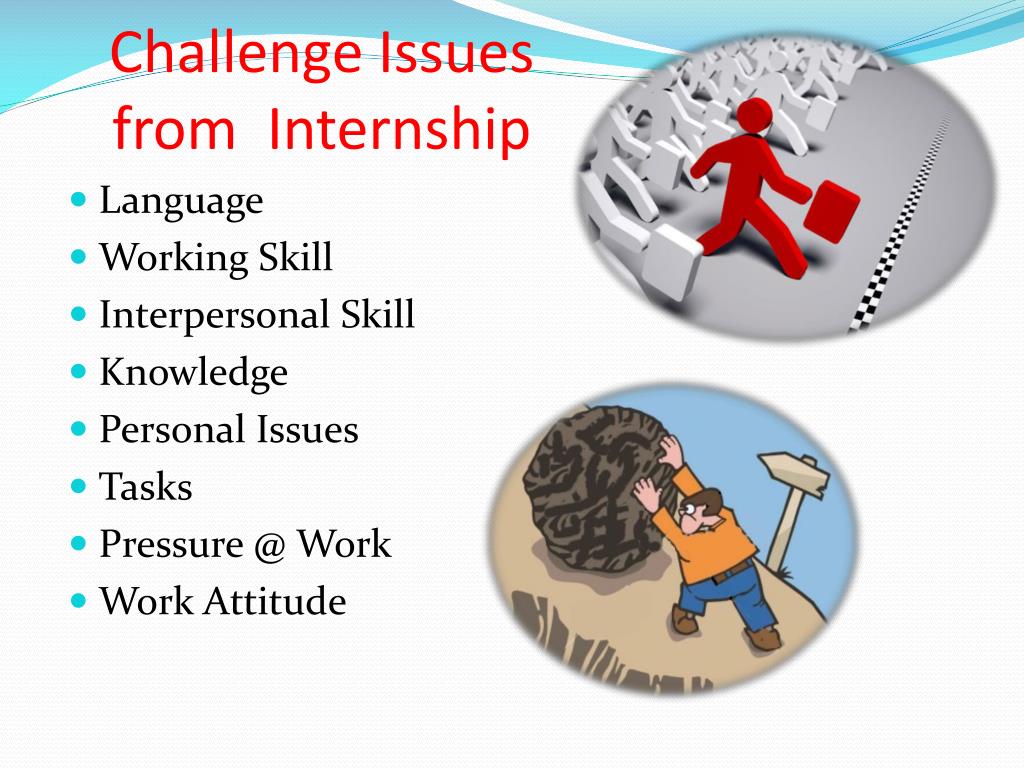 Challenge Issues from Internship

- Language
- Working Skill
- Interpersonal Skill
- Knowledge
- Personal Issues
- Tasks
- Pressure @ Work
- Work Attitude